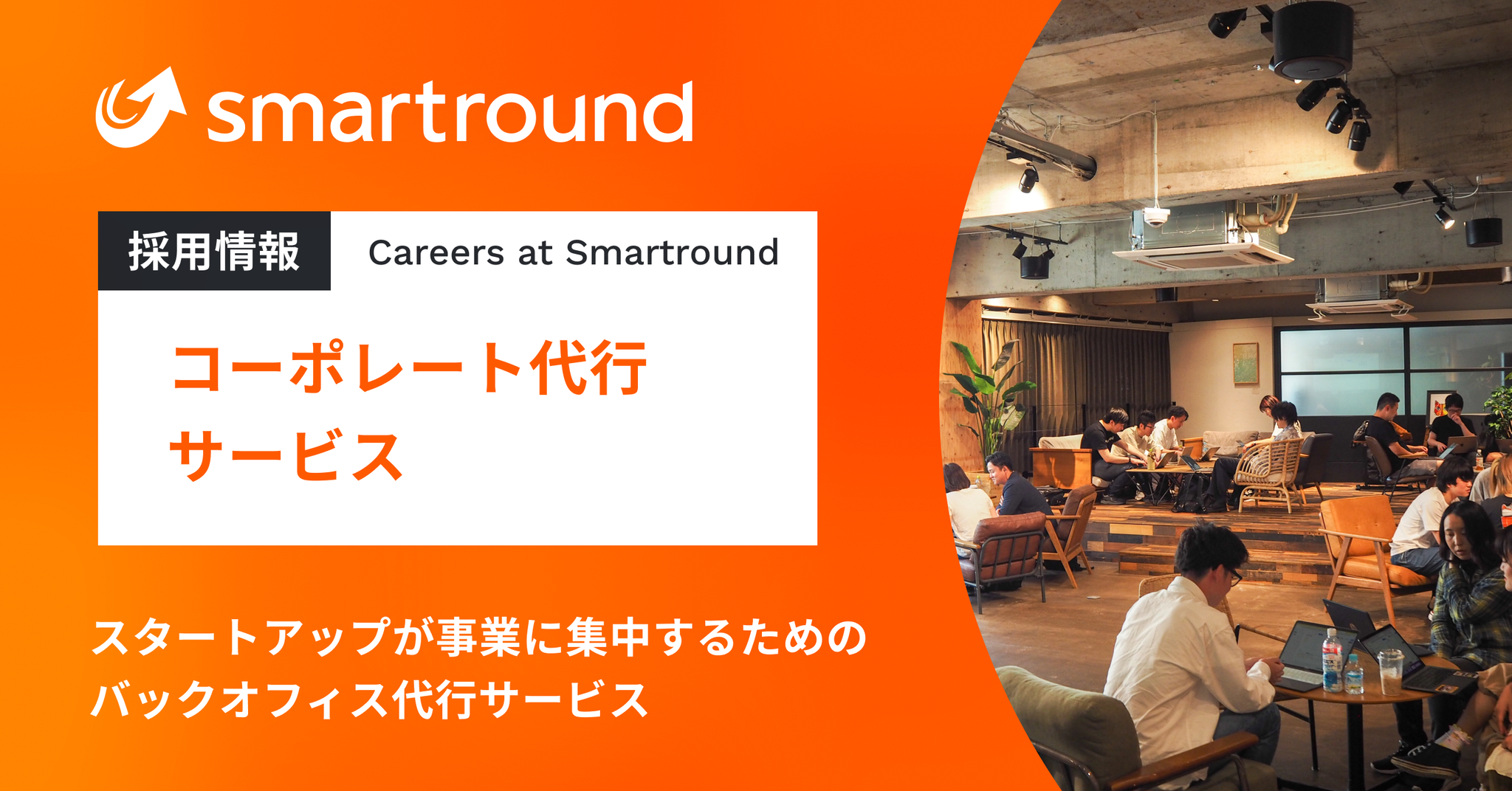 smartround

採用情報 Careers at Smartround

コーポレート代行
サービス

スタートアップが事業に集中するための
バックオフィス代行サービス